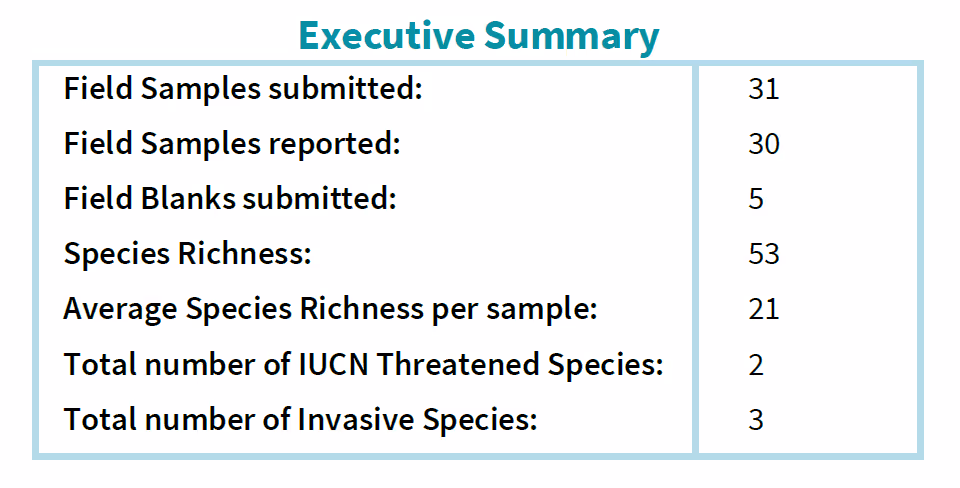 Executive Summary

| | |
|---|---|
| Field Samples submitted: | 31 |
| Field Samples reported: | 30 |
| Field Blanks submitted: | 5 |
| Species Richness: | 53 |
| Average Species Richness per sample: | 21 |
| Total number of IUCN Threatened Species: | 2 |
| Total number of Invasive Species: | 3 |